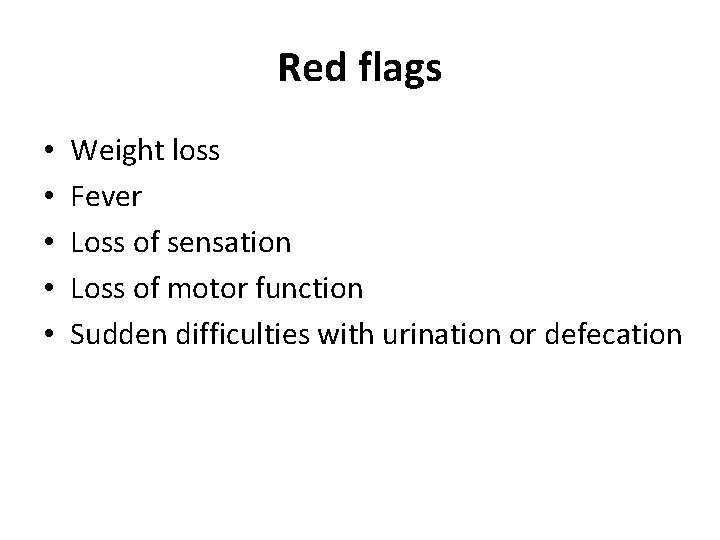 Red flags

• Weight loss
• Fever
• Loss of sensation
• Loss of motor function
• Sudden difficulties with urination or defecation